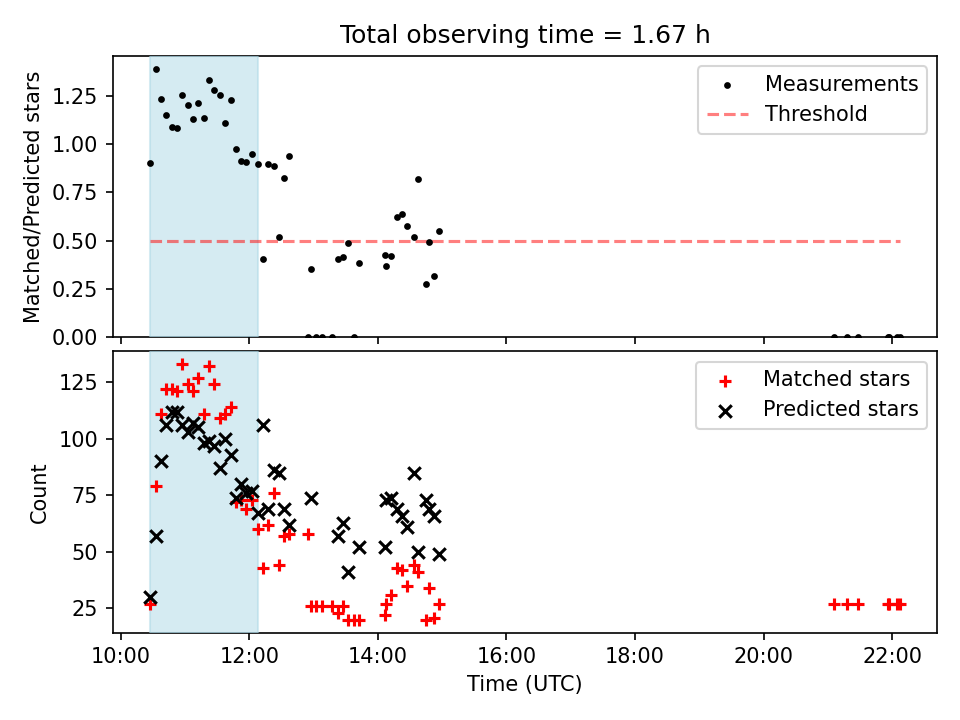 Total observing time = 1.67 h

Matched/Predicted stars

1.25
1.00
0.75
0.50
0.25
0.00

Measurements
Threshold

Count

125
100
75
50
25

Matched stars
Predicted stars

10:00
12:00
14:00
16:00
18:00
20:00
22:00

Time (UTC)